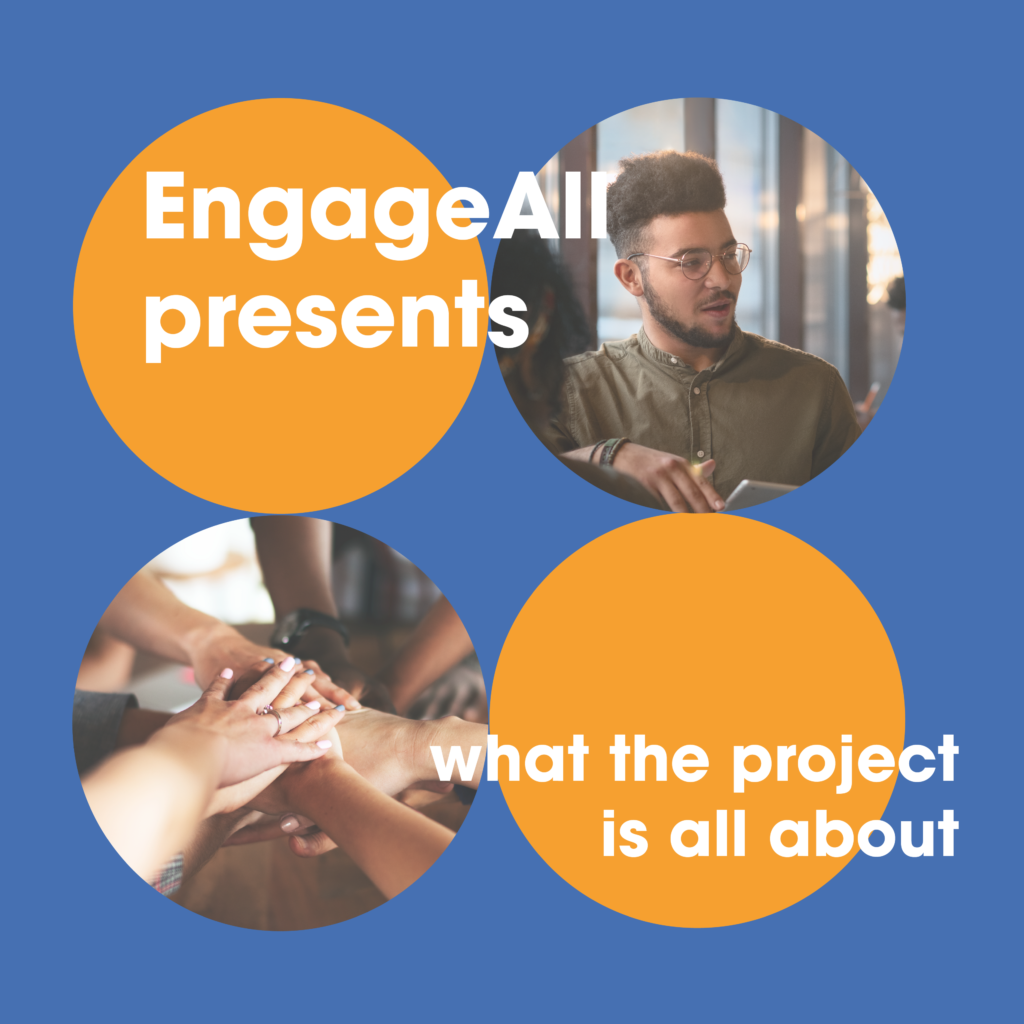 EngageAll presents

what the project is all about